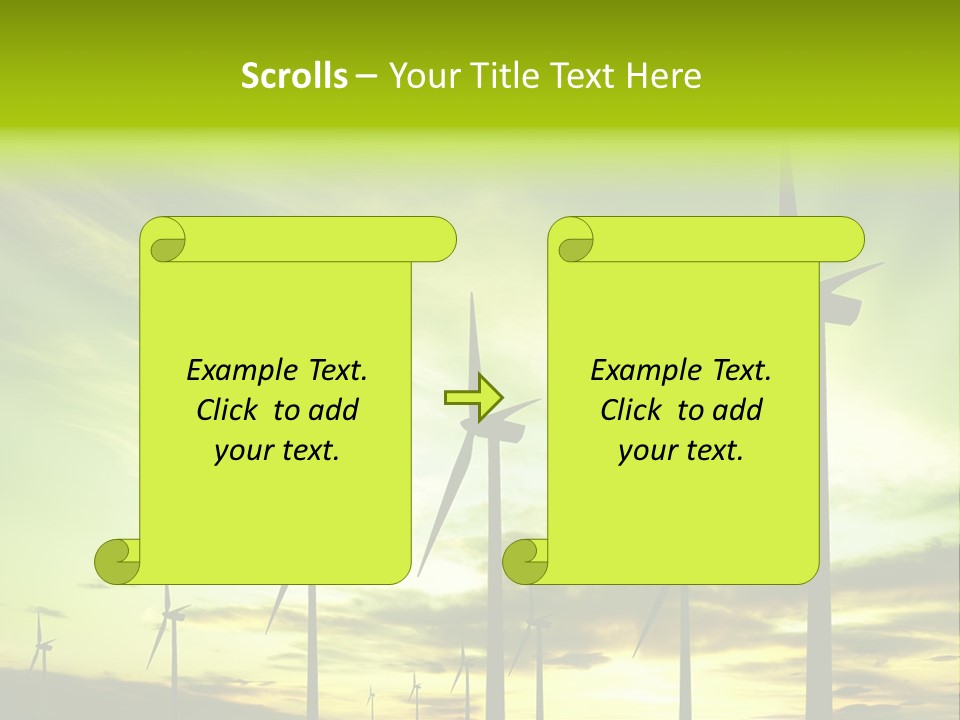 Scrolls – Your Title Text Here

Example Text. Click to add your text.

Example Text. Click to add your text.